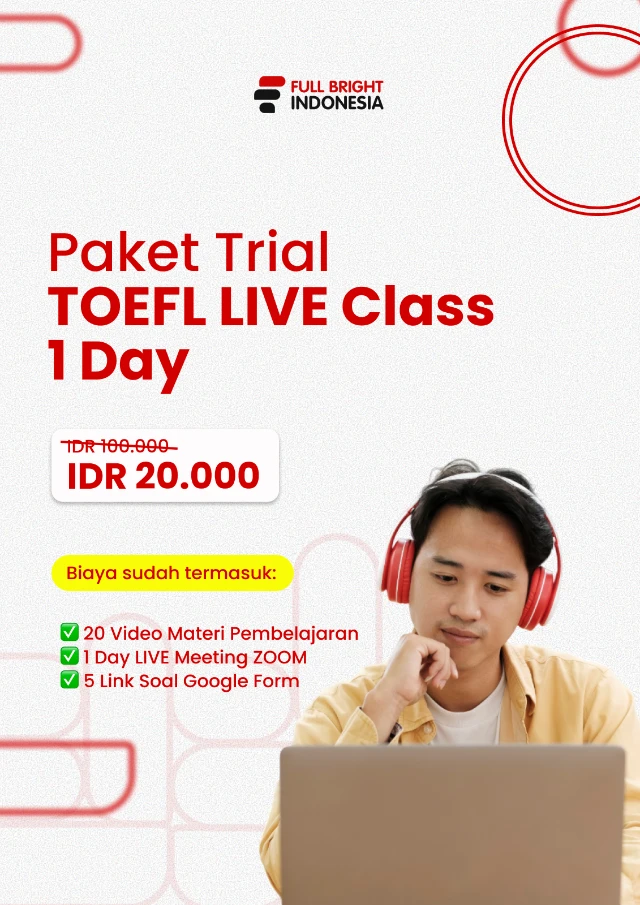 FULL BRIGHT
INDONESIA

Paket Trial
TOEFL LIVE Class
1 Day

IDR 100.000
IDR 20.000

Biaya sudah termasuk:

✅ 20 Video Materi Pembelajaran
✅ 1 Day LIVE Meeting ZOOM
✅ 5 Link Soal Google Form